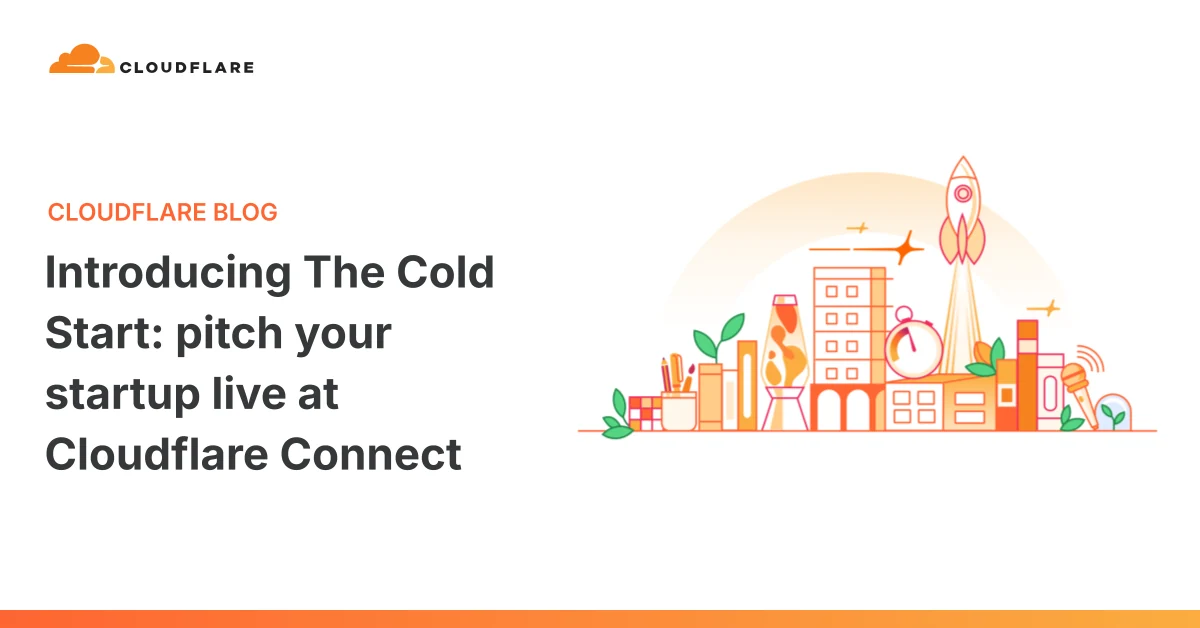 CLOUDFLARE

CLOUDFLARE BLOG

Introducing The Cold Start: pitch your startup live at Cloudflare Connect